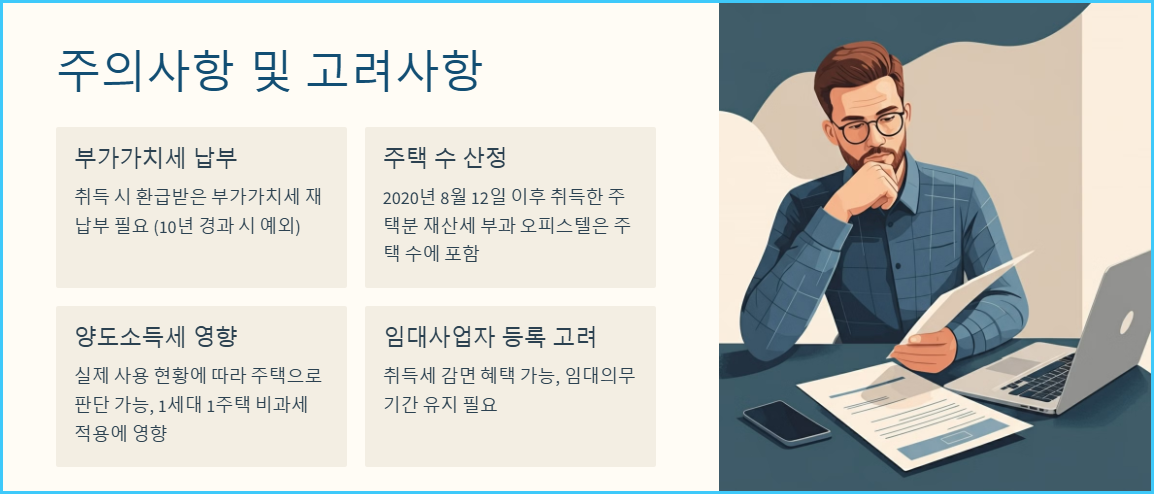 주의사항 및 고려사항

부가가치세 납부

취득 시 환급받은 부가가치세 재납부 필요 (10년 경과 시 예외)

주택 수 산정

2020년 8월 12일 이후 취득한 주택분 재산세 부과 오피스텔은 주택 수에 포함

양도소득세 영향

실제 사용 현황에 따라 주택으로 판단 가능, 1세대 1주택 비과세 적용에 영향

임대사업자 등록 고려

취득세 감면 혜택 가능, 임대의무기간 유지 필요